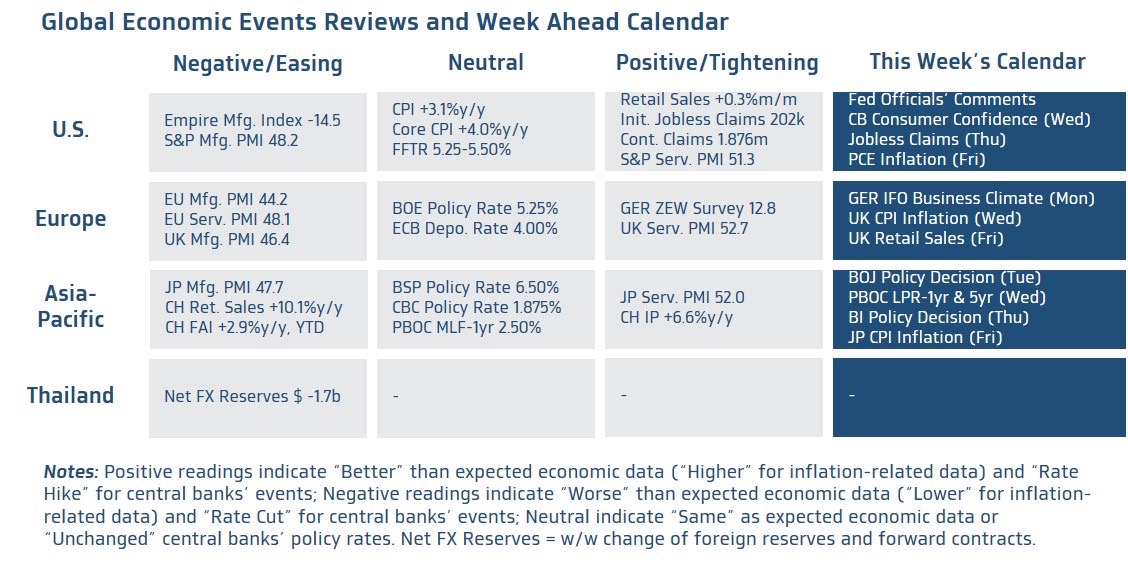 Global Economic Events Reviews and Week Ahead Calendar

| | Negative/Easing | Neutral | Positive/Tightening | This Week's Calendar |
|---|---|---|---|---|
| U.S. | Empire Mfg. Index -14.5 S&P Mfg. PMI 48.2 | CPI +3.1%y/y Core CPI +4.0%y/y FFTR 5.25-5.50% | Retail Sales +0.3%m/m Init. Jobless Claims 202k Cont. Claims 1.876m S&P Serv. PMI 51.3 | Fed Officials' Comments CB Consumer Confidence (Wed) Jobless Claims (Thu) PCE Inflation (Fri) |
| Europe | EU Mfg. PMI 44.2 EU Serv. PMI 48.1 UK Mfg. PMI 46.4 | BOE Policy Rate 5.25% ECB Depo. Rate 4.00% | GER ZEW Survey 12.8 UK Serv. PMI 52.7 | GER IFO Business Climate (Mon) UK CPI Inflation (Wed) UK Retail Sales (Fri) |
| Asia-Pacific | JP Mfg. PMI 47.7 CH Ret. Sales +10.1%y/y CH FAI +2.9%y/y, YTD | BSP Policy Rate 6.50% CBC Policy Rate 1.875% PBOC MLF-1yr 2.50% | JP Serv. PMI 52.0 CH IP +6.6%y/y | BOJ Policy Decision (Tue) PBOC LPR-1yr & 5yr (Wed) BI Policy Decision (Thu) JP CPI Inflation (Fri) |
| Thailand | Net FX Reserves $ -1.7b | - | - | - |

Notes: Positive readings indicate "Better" than expected economic data ("Higher" for inflation-related data) and "Rate Hike" for central banks' events; Negative readings indicate "Worse" than expected economic data ("Lower" for inflation-related data) and "Rate Cut" for central banks' events; Neutral indicate "Same" as expected economic data or "Unchanged" central banks' policy rates. Net FX Reserves = w/w change of foreign reserves and forward contracts.